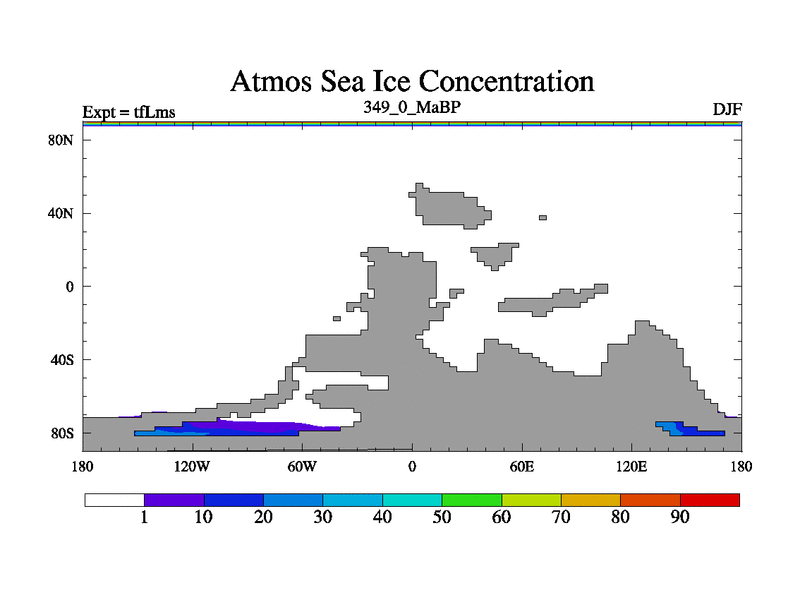 Atmos Sea Ice Concentration

Expt = tfLms

349_0_MaBP

DJF

80N

40N

0

40S

80S

180

120W

60W

0

60E

120E

180

1 10 20 30 40 50 60 70 80 90